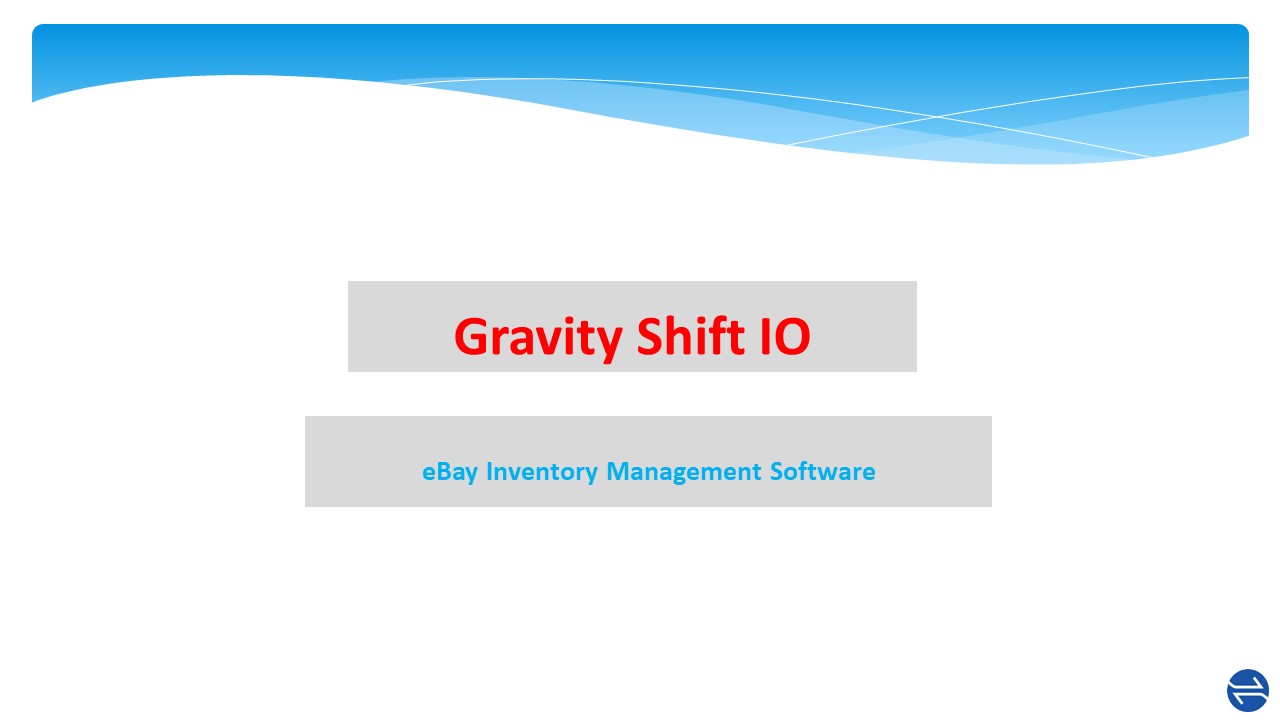 Gravity Shift IO

eBay Inventory Management Software